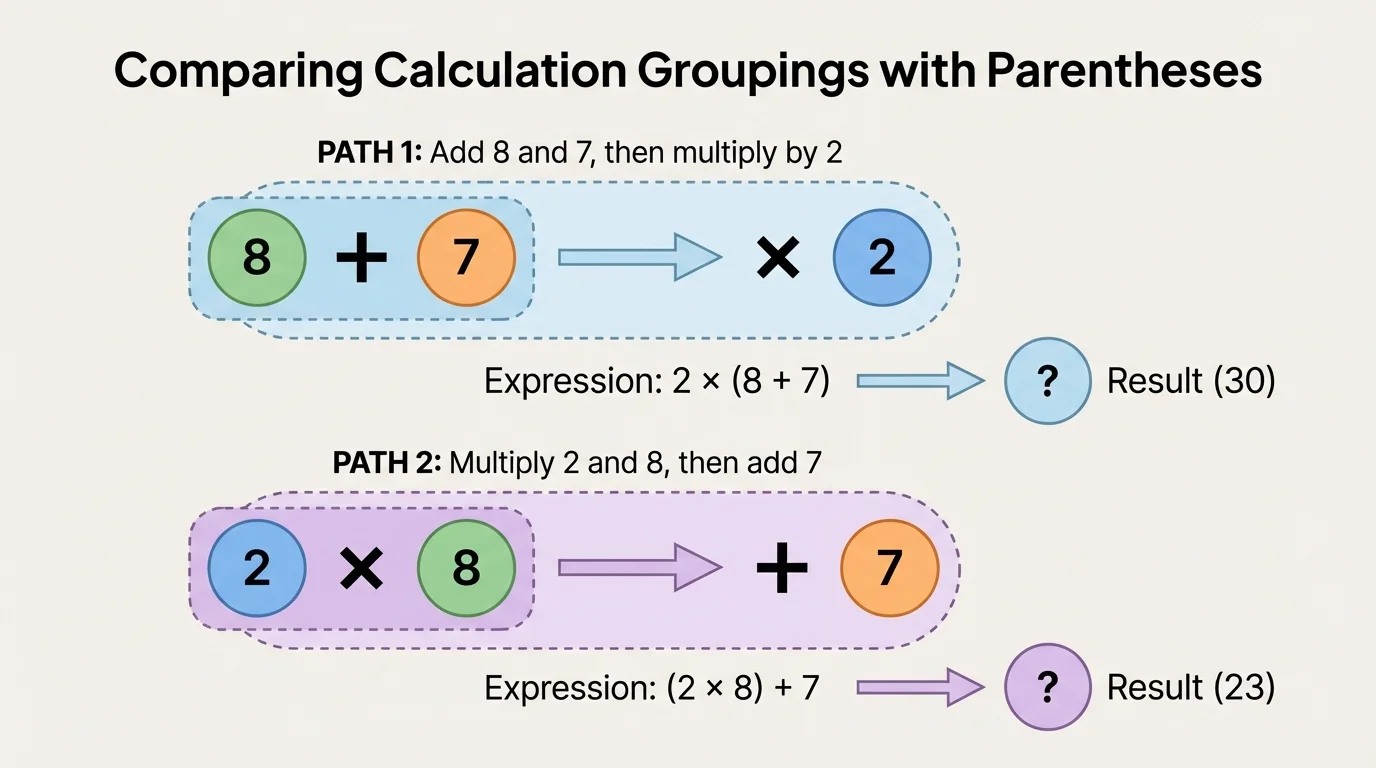 Comparing Calculation Groupings with Parentheses

PATH 1: Add 8 and 7, then multiply by 2

8 + 7 × 2

Expression: $2 \times (8 + 7)$ ? Result (30)

PATH 2: Multiply 2 and 8, then add 7

2 × 8 + 7

Expression: $(2 \times 8) + 7$ ? Result (23)